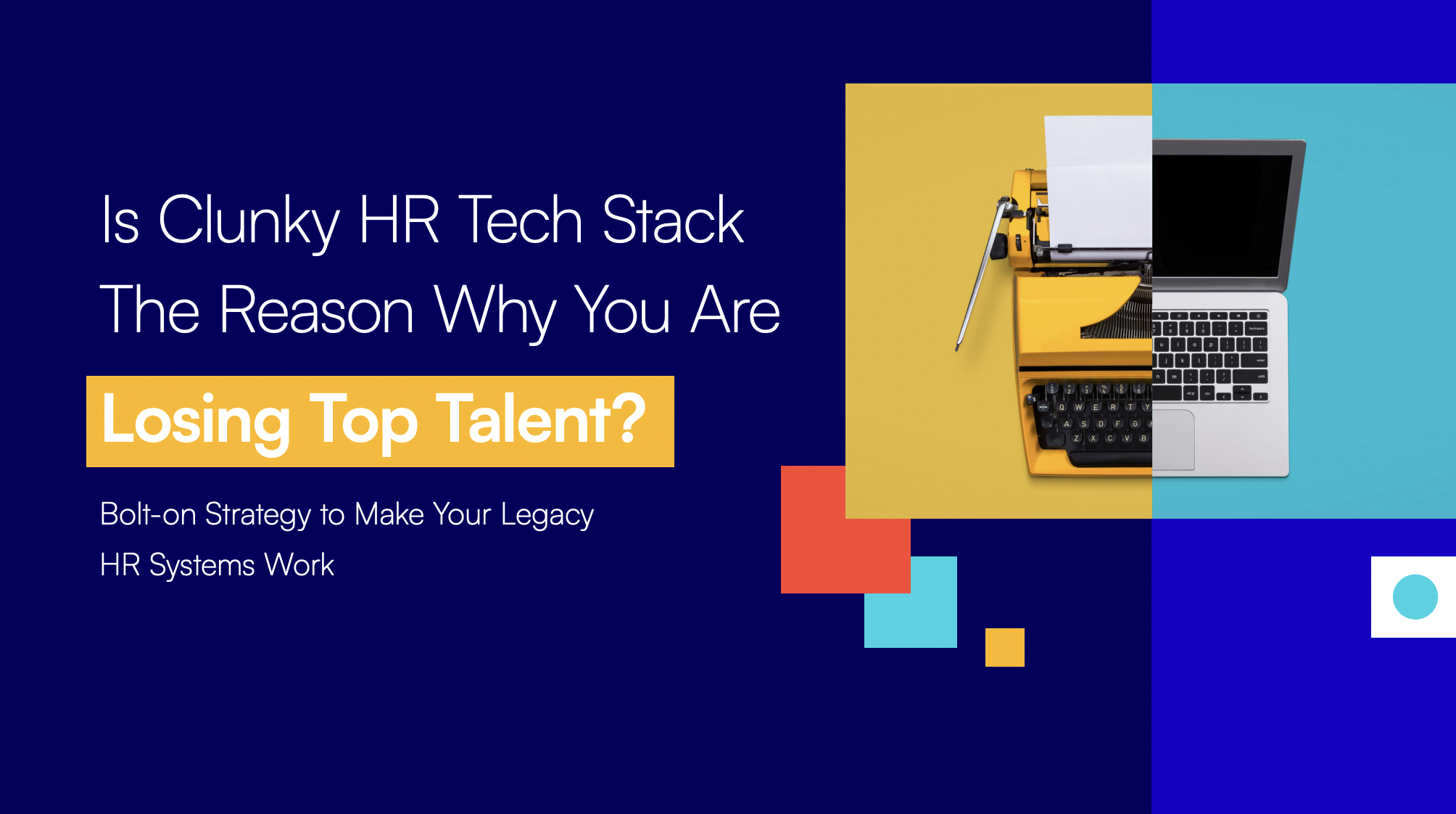 Is Clunky HR Tech Stack The Reason Why You Are Losing Top Talent?

Bolt-on Strategy to Make Your Legacy HR Systems Work